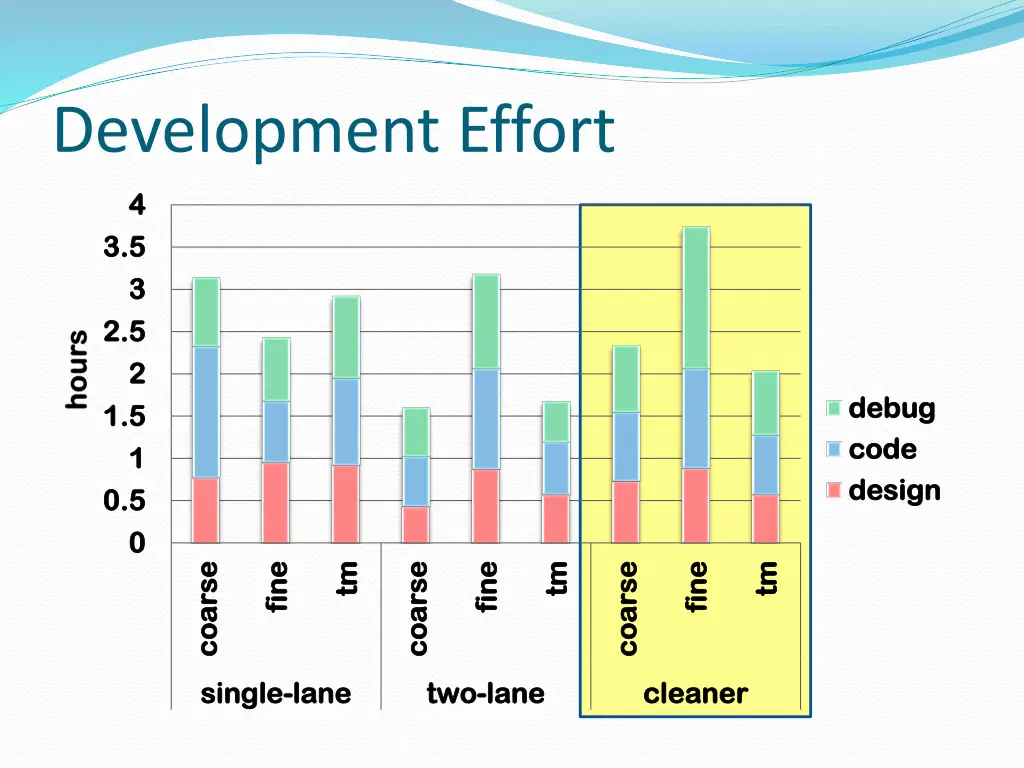 Development Effort

hours

4
3.5
3
2.5
2
1.5
1
0.5
0

coarse
fine
tm
coarse
fine
tm
coarse
fine
tm

single-lane
two-lane
cleaner

debug
code
design